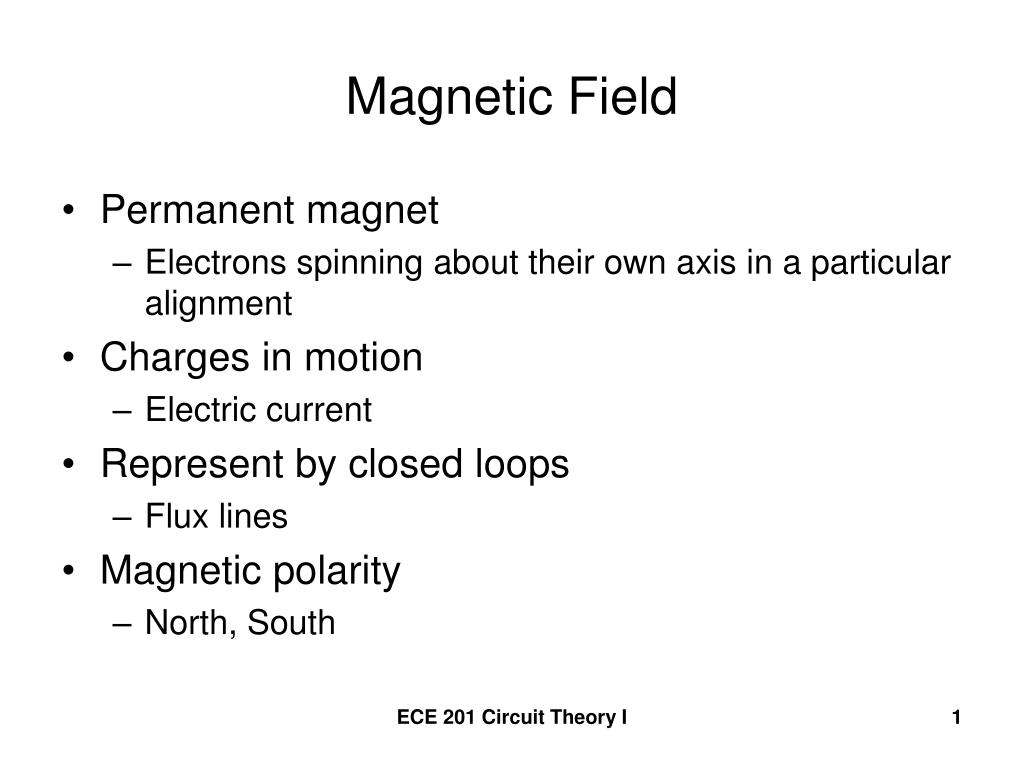 Magnetic Field

• Permanent magnet
– Electrons spinning about their own axis in a particular alignment
• Charges in motion
– Electric current
• Represent by closed loops
– Flux lines
• Magnetic polarity
– North, South

ECE 201 Circuit Theory I

1